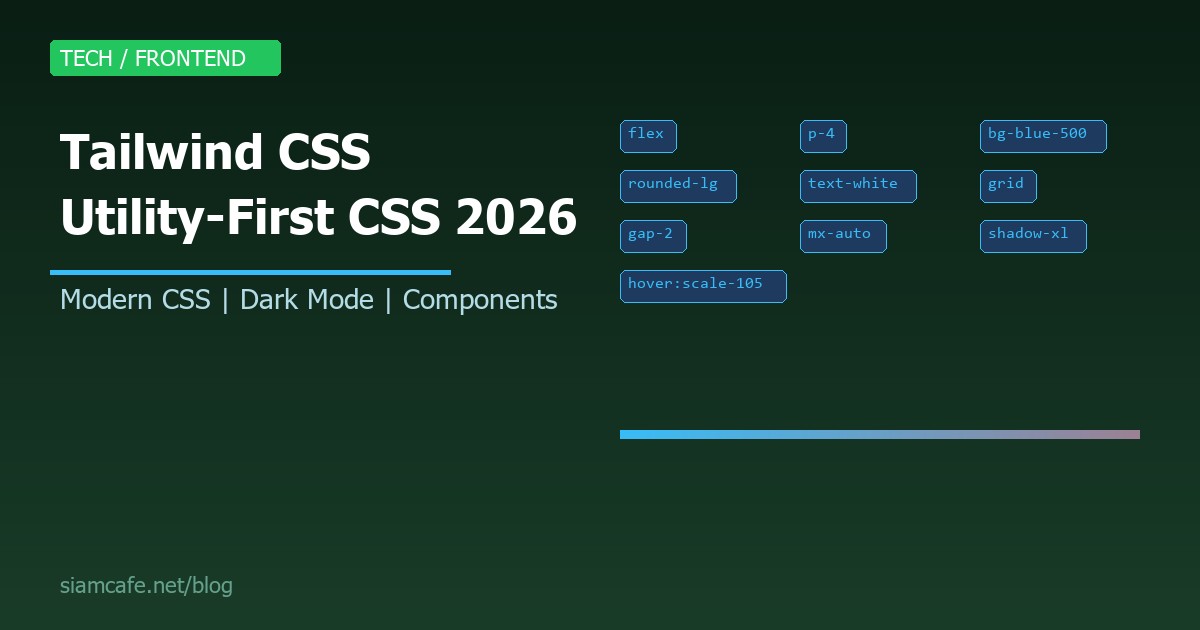 TECH / FRONTEND

Tailwind CSS
Utility-First CSS 2026

Modern CSS | Dark Mode | Components

flex
p-4
bg-blue-500
rounded-lg
text-white
grid
gap-2
mx-auto
shadow-xl
hover:scale-105

siamcafe.net/blog